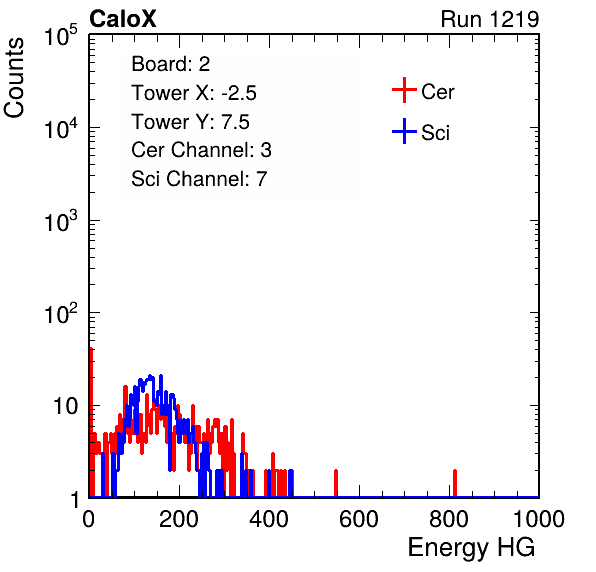 CaloX

Run 1219

Counts

$10^5$

$10^4$

$10^3$

$10^2$

10

1

Board: 2
Tower X: -2.5
Tower Y: 7.5
Cer Channel: 3
Sci Channel: 7

Cer

Sci

0

200

400

600

800

1000

Energy HG